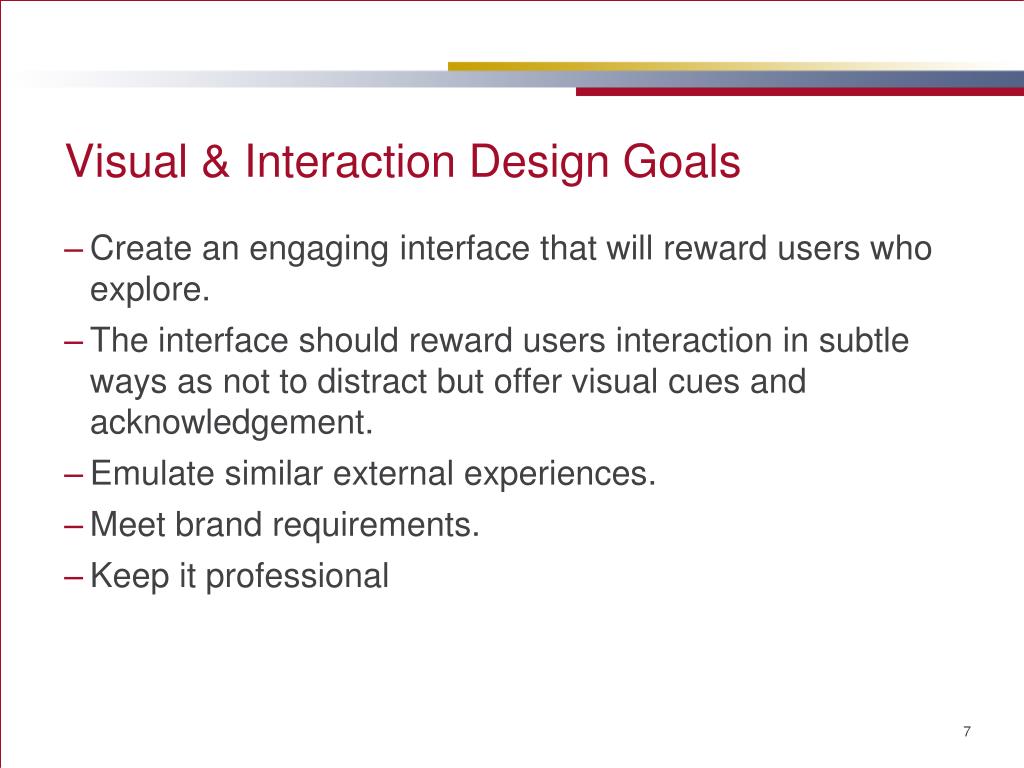 Visual & Interaction Design Goals

– Create an engaging interface that will reward users who explore.

– The interface should reward users interaction in subtle ways as not to distract but offer visual cues and acknowledgement.

– Emulate similar external experiences.

– Meet brand requirements.

– Keep it professional

7